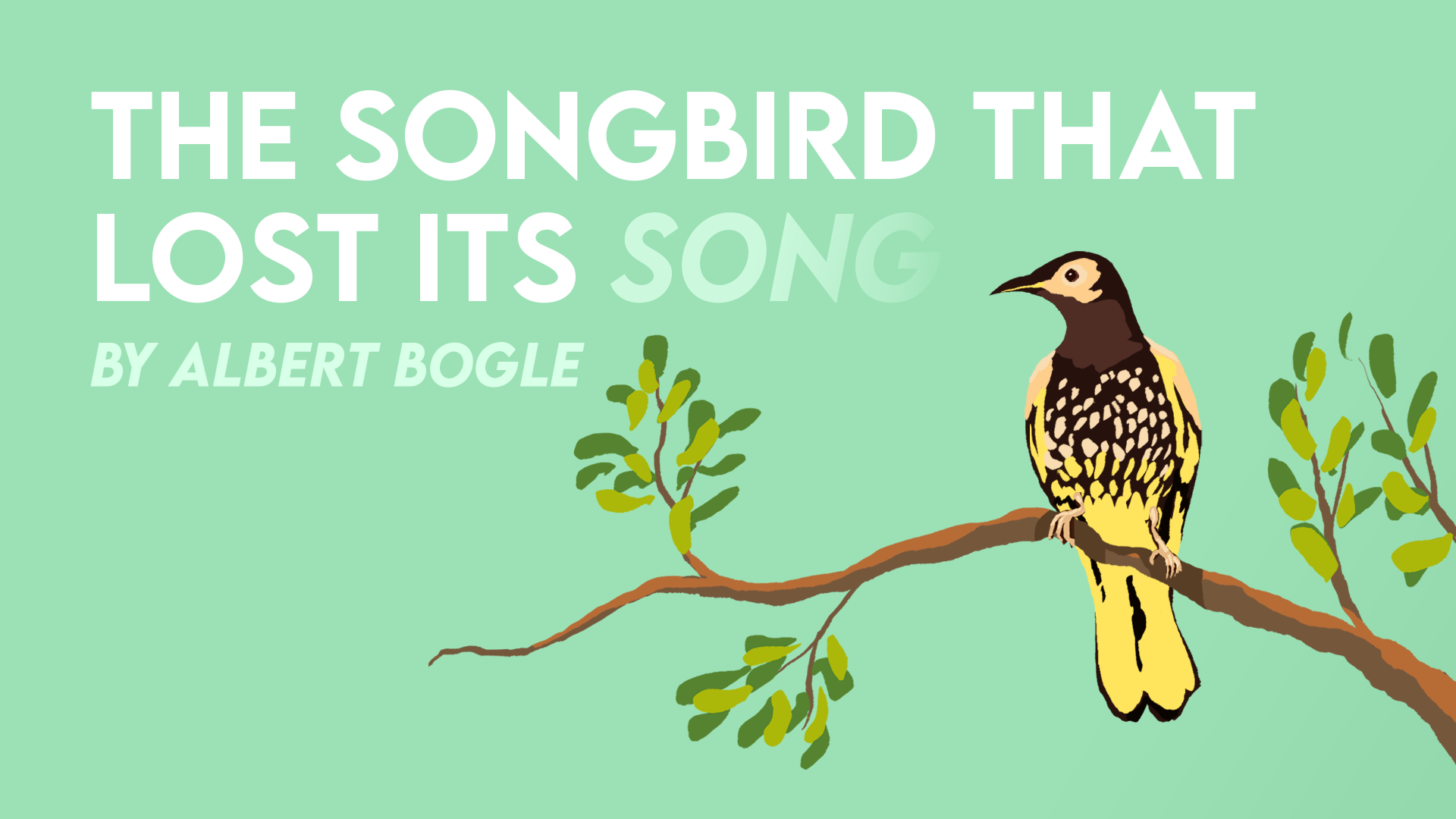 THE SONGBIRD THAT LOST ITS SONG

BY ALBERT BOGLE